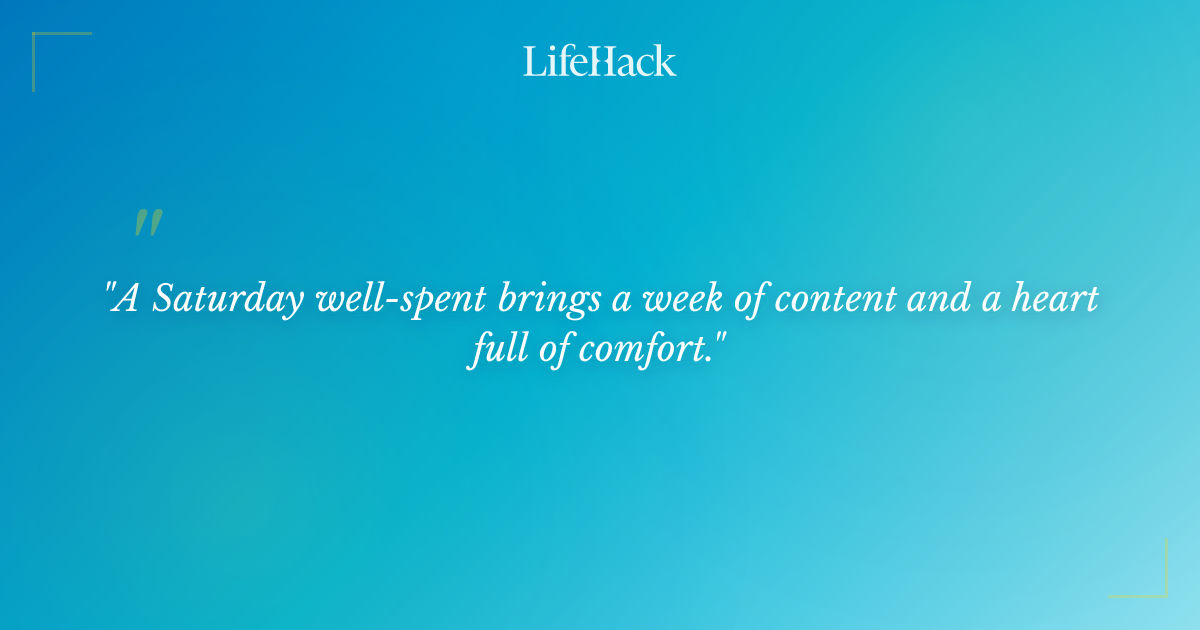 LifeHack

"

"A Saturday well-spent brings a week of content and a heart full of comfort."